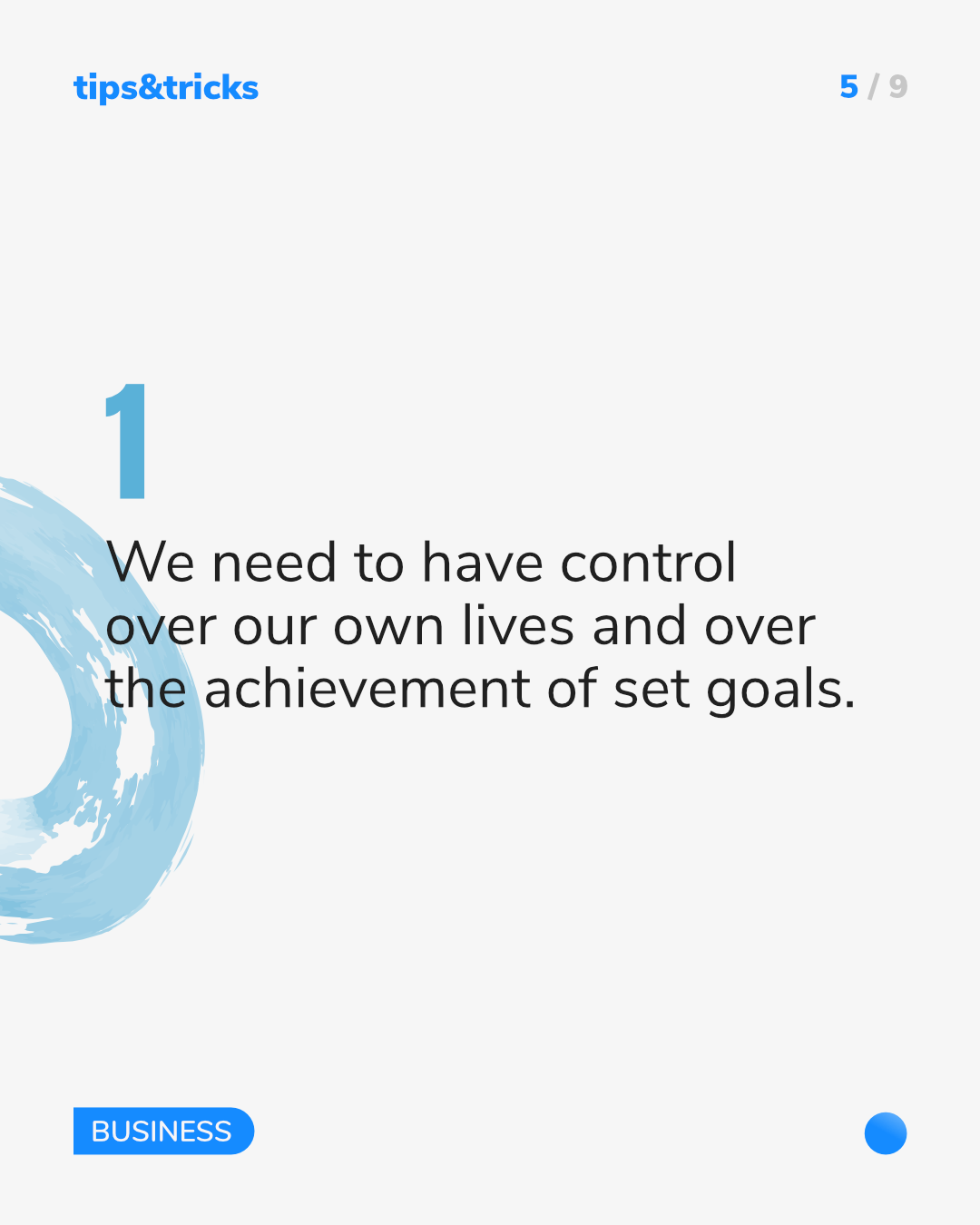 tips&tricks

5 / 9

1

We need to have control over our own lives and over the achievement of set goals.

BUSINESS